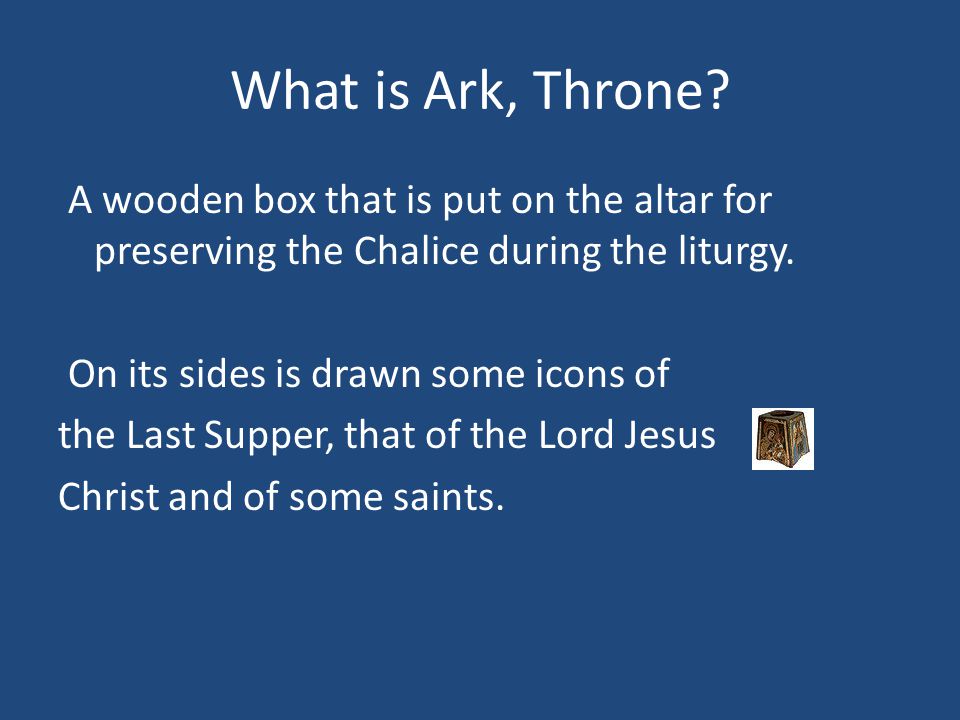 What is Ark, Throne?

A wooden box that is put on the altar for preserving the Chalice during the liturgy.

On its sides is drawn some icons of the Last Supper, that of the Lord Jesus Christ and of some saints.